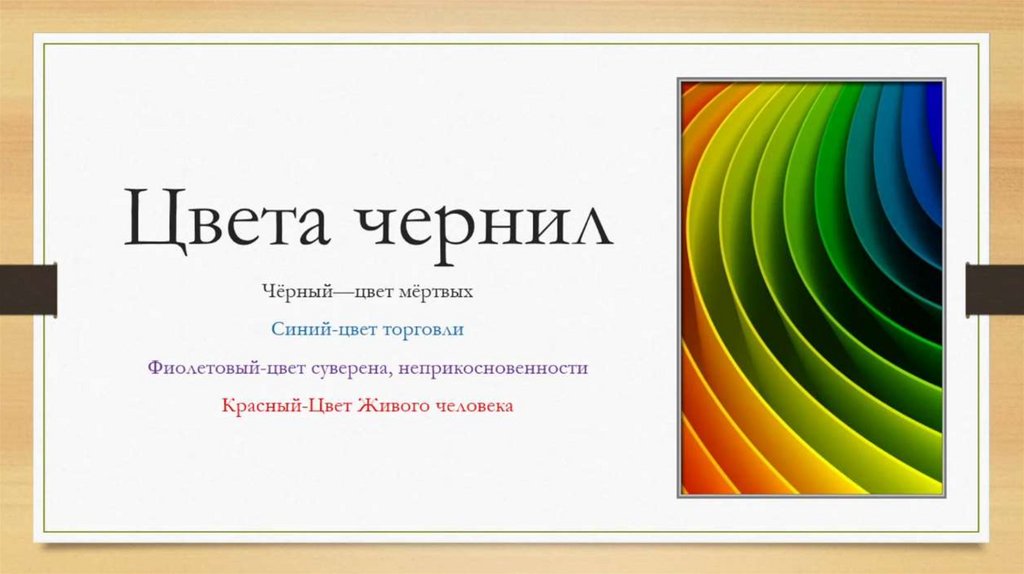 Цвета чернил

Чёрный—цвет мёртвых

Синий-цвет торговли

Фиолетовый-цвет суверена, неприкосновенности

Красный-Цвет Живого человека